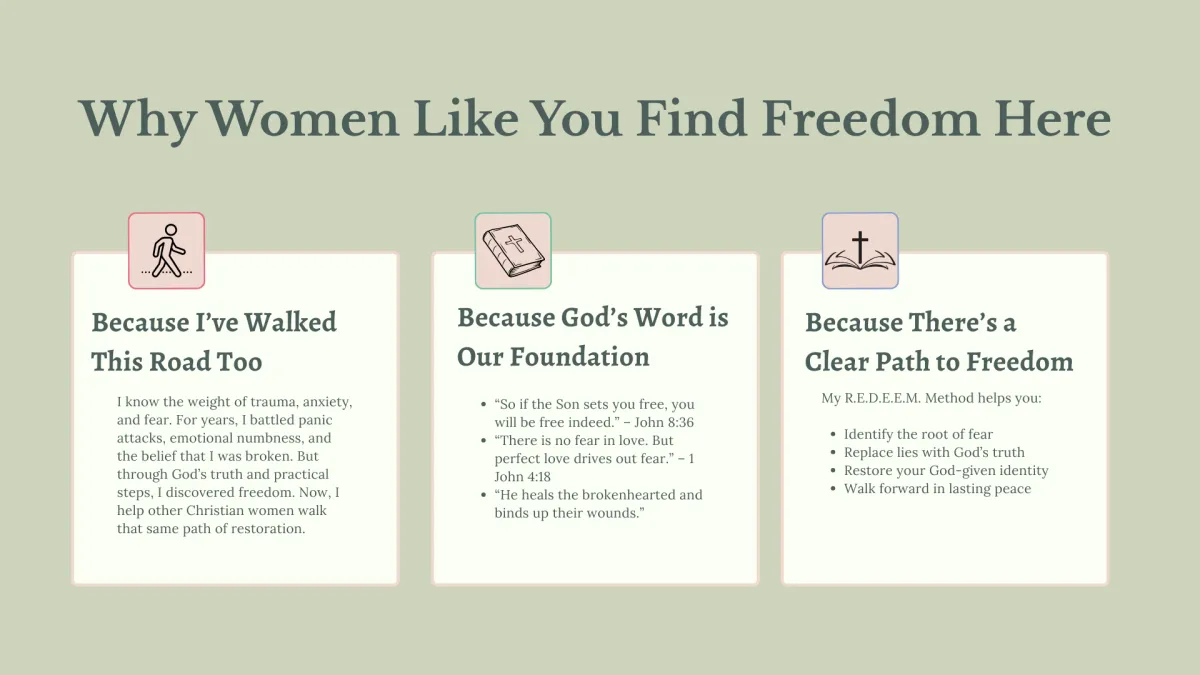 Why Women Like You Find Freedom Here

Because I've Walked This Road Too

I know the weight of trauma, anxiety, and fear. For years, I battled panic attacks, emotional numbness, and the belief that I was broken. But through God's truth and practical steps, I discovered freedom. Now, I help other Christian women walk that same path of restoration.

Because God's Word is Our Foundation

- "So if the Son sets you free, you will be free indeed." – John 8:36
- "There is no fear in love. But perfect love drives out fear." – 1 John 4:18
- "He heals the brokenhearted and binds up their wounds."

Because There's a Clear Path to Freedom

My R.E.D.E.E.M. Method helps you:

- Identify the root of fear
- Replace lies with God's truth
- Restore your God-given identity
- Walk forward in lasting peace